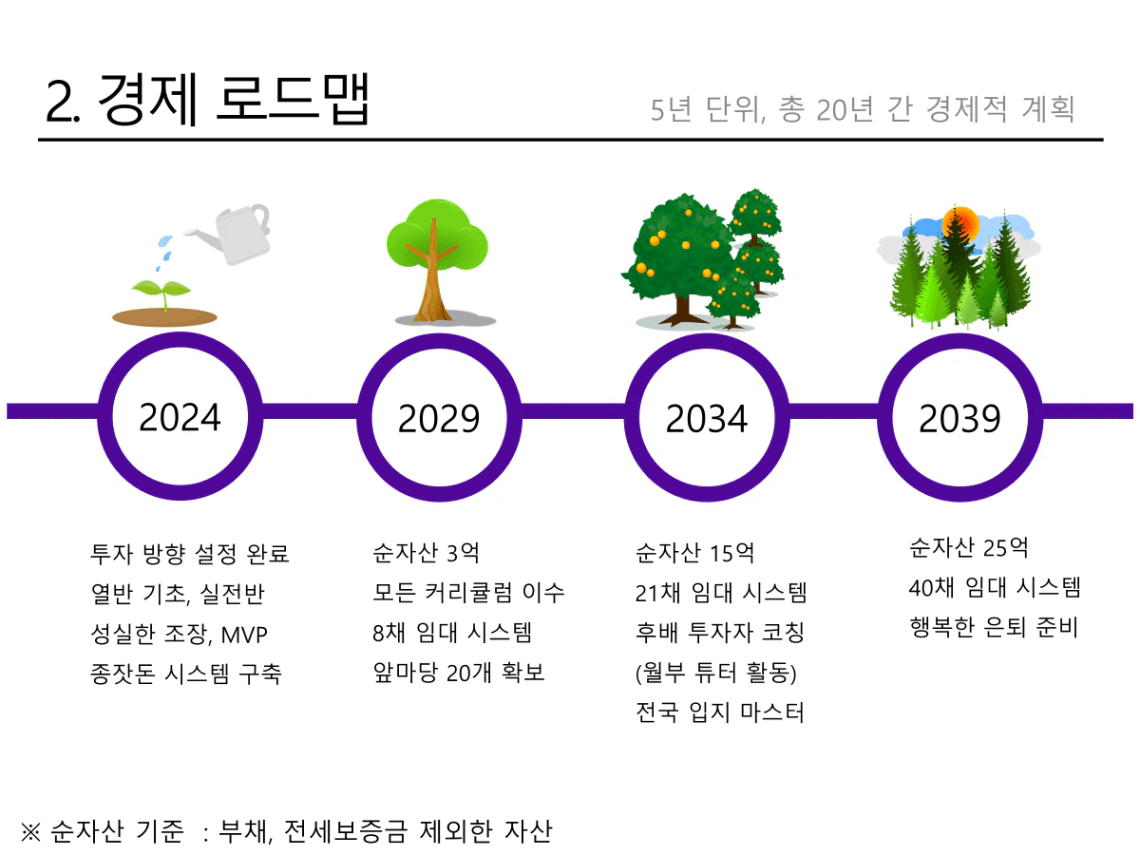 2. 경제 로드맵

5년 단위, 총 20년 간 경제적 계획

2024

2029

2034

2039

투자 방향 설정 완료
열반 기초, 실전반
성실한 조장, MVP
종잣돈 시스템 구축

순자산 3억
모든 커리큘럼 이수
8채 임대 시스템
앞마당 20개 확보

순자산 15억
21채 임대 시스템
후배 투자자 코칭
(월부 튜터 활동)
전국 입지 마스터

순자산 25억
40채 임대 시스템
행복한 은퇴 준비

※ 순자산 기준 : 부채, 전세보증금 제외한 자산